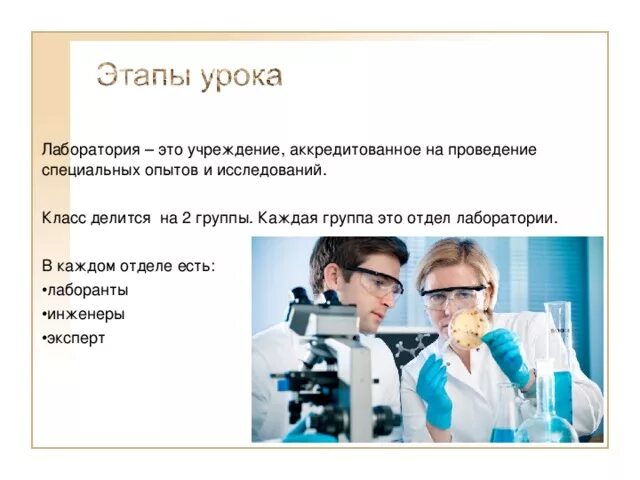 Этапы урока

Лаборатория – это учреждение, аккредитованное на проведение специальных опытов и исследований.

Класс делится на 2 группы. Каждая группа это отдел лаборатории.

В каждом отделе есть:
•лаборанты
•инженеры
•эксперт